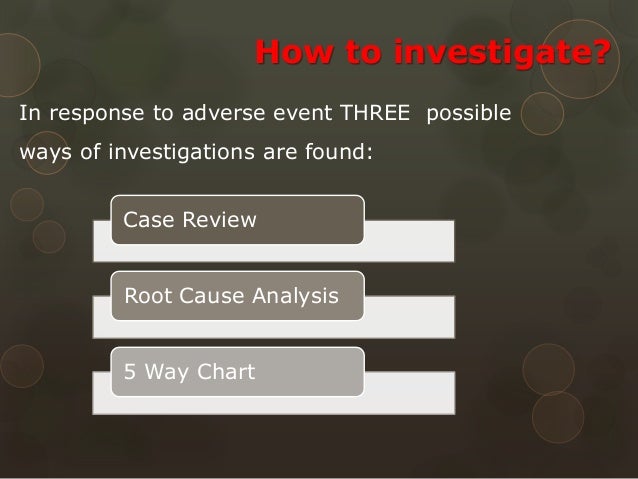 How to investigate?

In response to adverse event THREE possible ways of investigations are found:

Case Review

Root Cause Analysis

5 Way Chart